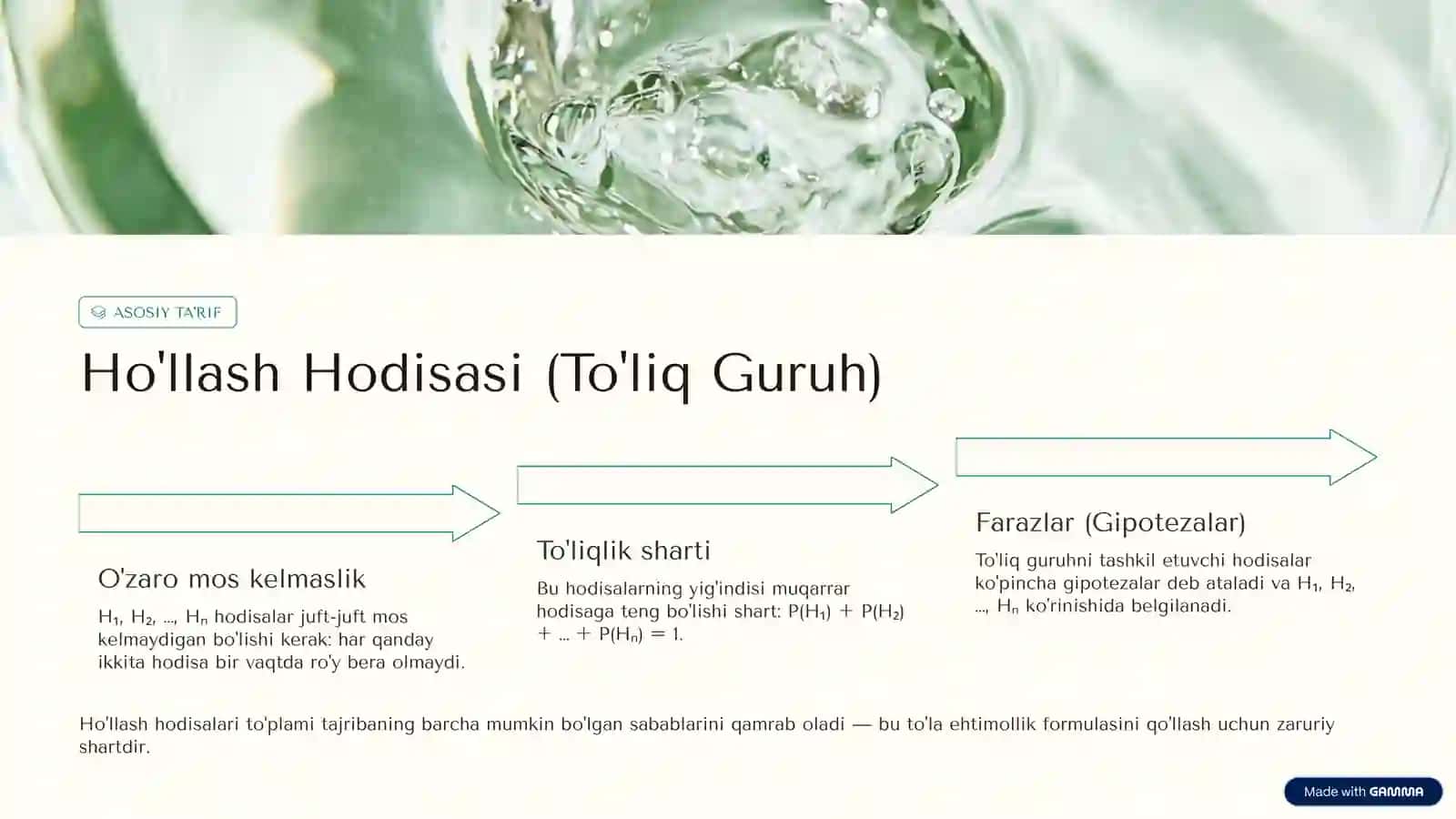 ASOSIY TA'RIF

Ho'llash Hodisasi (To'liq Guruh)

O'zaro mos kelmaslik

$H_1$, $H_2$, ..., $H_n$ hodisalar juft-juft mos kelmaydigan bo'lishi kerak: har qanday ikkita hodisa bir vaqtda ro'y bera olmaydi.

To'liqlik sharti

Bu hodisalarning yig'indisi muqarrar hodisaga teng bo'lishi shart: $P(H_1) + P(H_2) + ... + P(H_n) = 1$.

Farazlar (Gipotezalar)

To'liq guruhni tashkil etuvchi hodisalar ko'pincha gipotezalar deb ataladi va $H_1$, $H_2$, ..., $H_n$ ko'rinishida belgilanadi.

Ho'llash hodisalari to'plami tajribaning barcha mumkin bo'lgan sabablarini qamrab oladi — bu to'la ehtimollik formulasini qo'llash uchun zaruriy shartdir.

Made with GAMMA